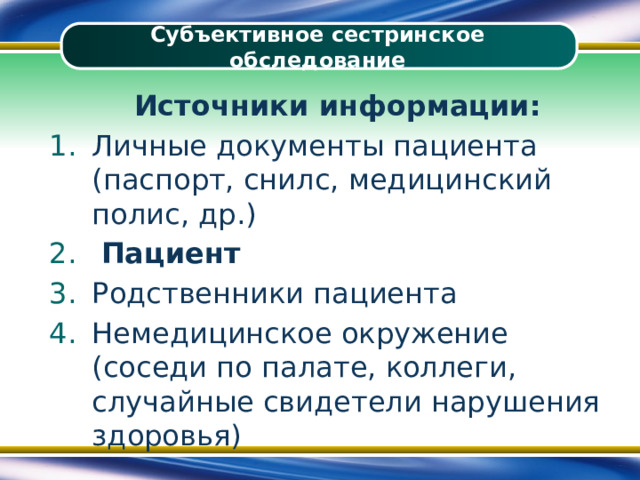 Субъективное сестринское обследование

Источники информации:

1. Личные документы пациента (паспорт, снилс, медицинский полис, др.)
2. Пациент
3. Родственники пациента
4. Немедицинское окружение (соседи по палате, коллеги, случайные свидетели нарушения здоровья)